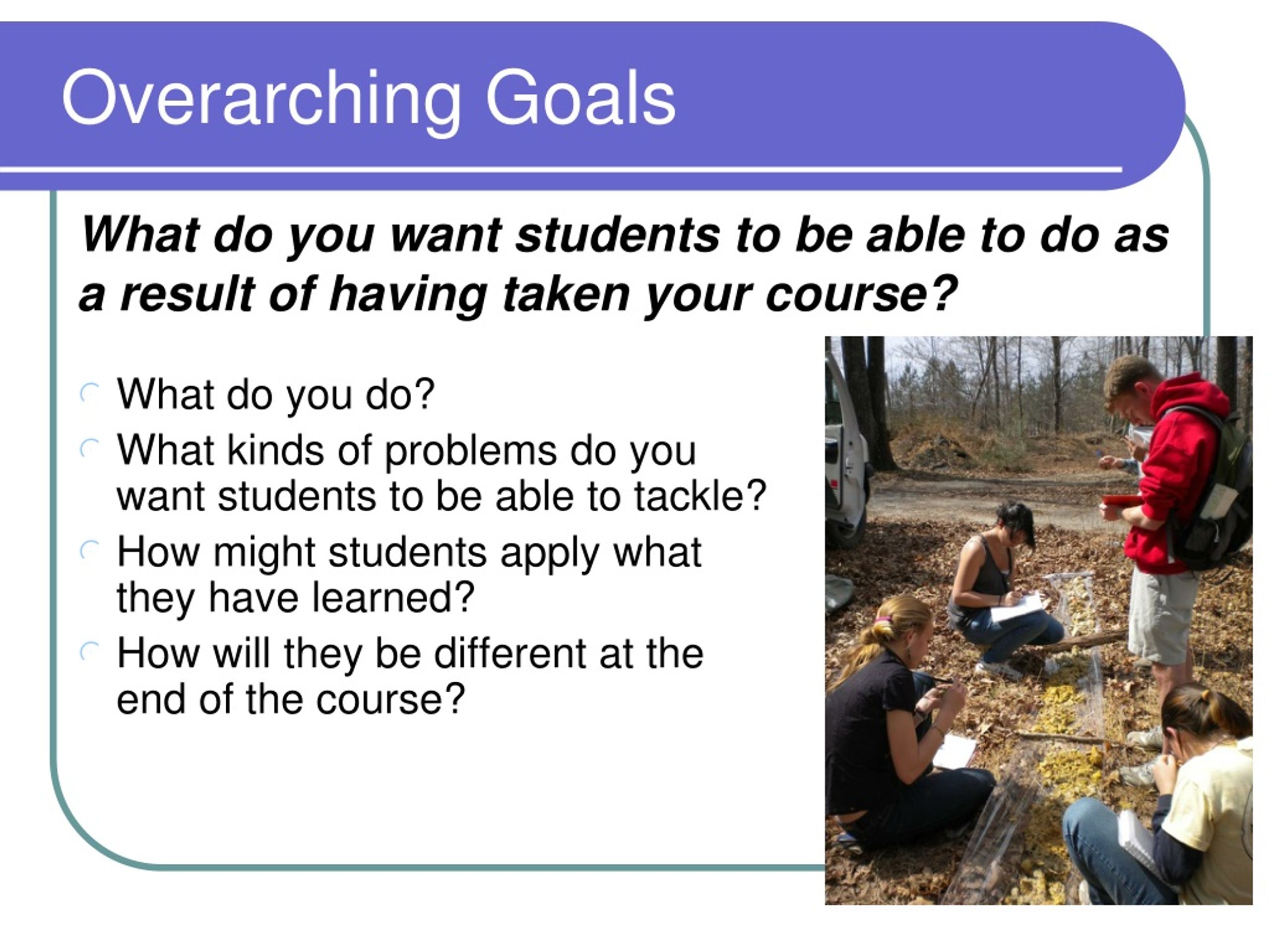 Overarching Goals

What do you want students to be able to do as a result of having taken your course?

What do you do?
What kinds of problems do you want students to be able to tackle?
How might students apply what they have learned?
How will they be different at the end of the course?